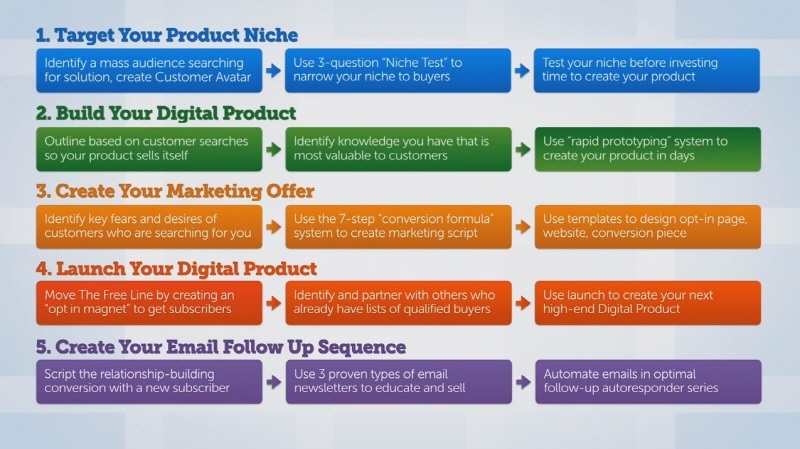 1. Target Your Product Niche

Identify a mass audience searching for solution, create Customer Avatar

Use 3-question "Niche Test" to narrow your niche to buyers

Test your niche before investing time to create your product

2. Build Your Digital Product

Outline based on customer searches so your product sells itself

Identify knowledge you have that is most valuable to customers

Use "rapid prototyping" system to create your product in days

3. Create Your Marketing Offer

Identify key fears and desires of customers who are searching for you

Use the 7-step "conversion formula" system to create marketing script

Use templates to design opt-in page, website, conversion piece

4. Launch Your Digital Product

Move The Free Line by creating an "opt in magnet" to get subscribers

Identify and partner with others who already have lists of qualified buyers

Use launch to create your next high-end Digital Product

5. Create Your Email Follow Up Sequence

Script the relationship-building conversion with a new subscriber

Use 3 proven types of email newsletters to educate and sell

Automate emails in optimal follow-up autoresponder series